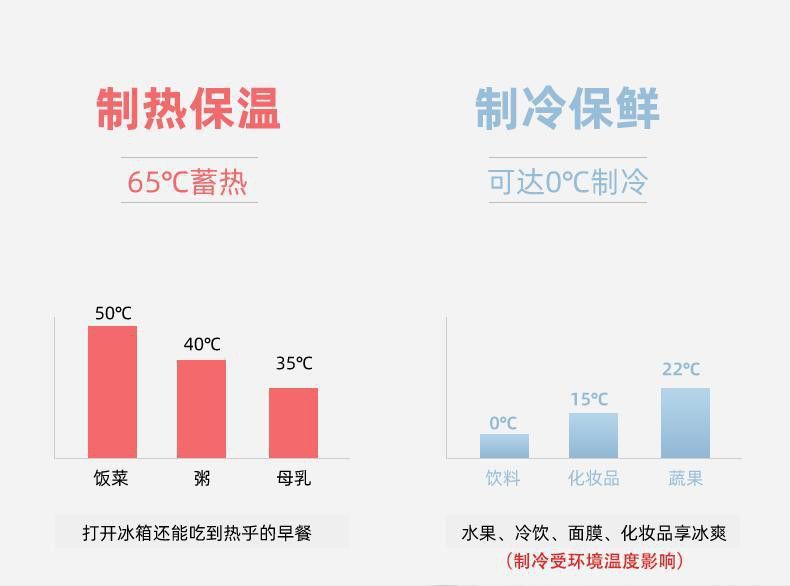 制热保温

65℃蓄热

50℃
40℃
35℃

饭菜
粥
母乳

打开冰箱还能吃到热乎的早餐

制冷保鲜

可达0℃制冷

0℃
15℃
22℃

饮料
化妆品
蔬果

水果、冷饮、面膜、化妆品享冰爽
（制冷受环境温度影响）